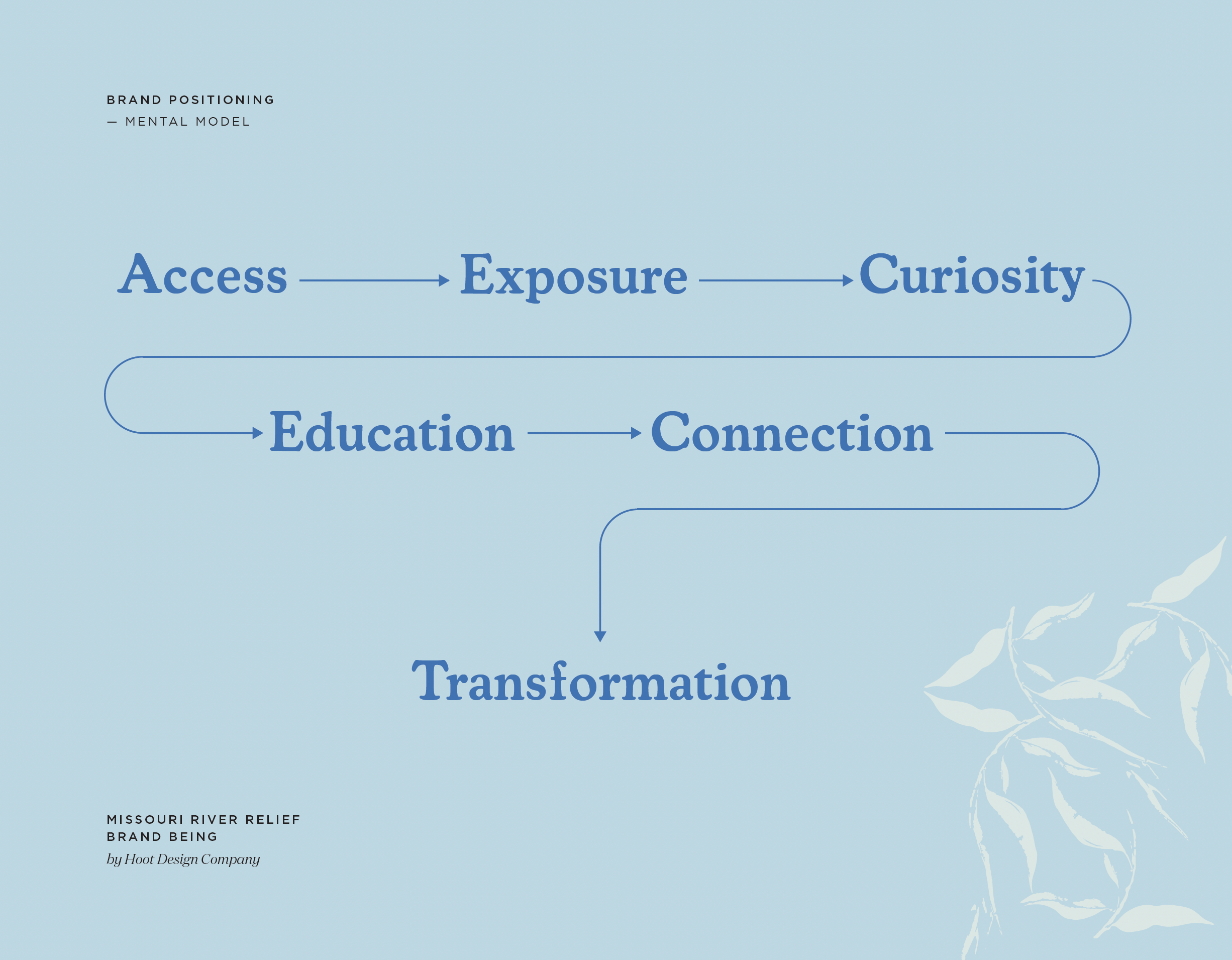 BRAND POSITIONING
— MENTAL MODEL

Access Exposure Curiosity

Education Connection

Transformation

MISSOURI RIVER RELIEF
BRAND BEING
by Hoot Design Company